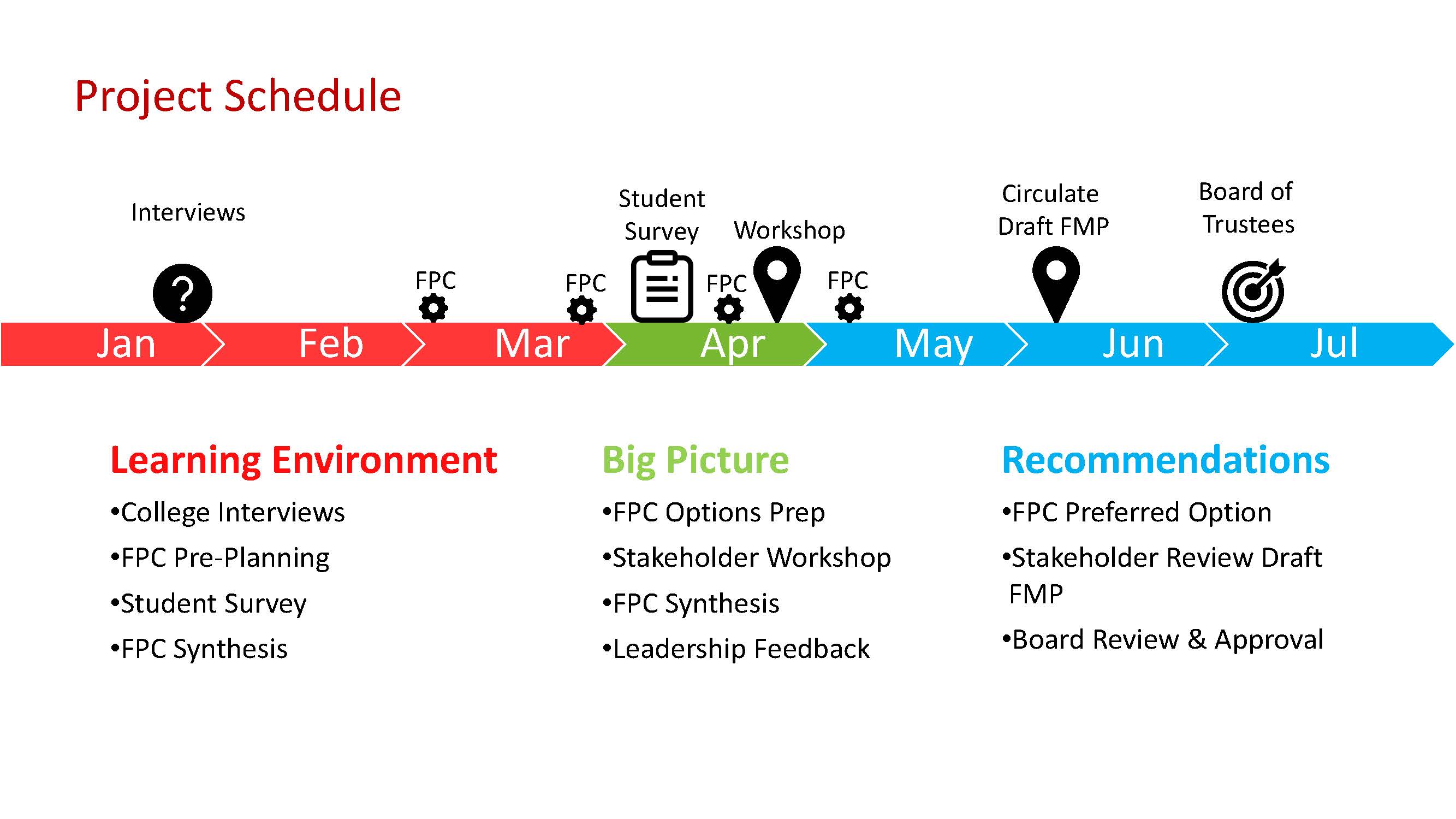 Project Schedule

Interviews

FPC

FPC

Student Survey

FPC

Workshop

FPC

Circulate Draft FMP

Board of Trustees

Jan Feb Mar Apr May Jun Jul

Learning Environment
•College Interviews
•FPC Pre-Planning
•Student Survey
•FPC Synthesis

Big Picture
•FPC Options Prep
•Stakeholder Workshop
•FPC Synthesis
•Leadership Feedback

Recommendations
•FPC Preferred Option
•Stakeholder Review Draft FMP
•Board Review & Approval